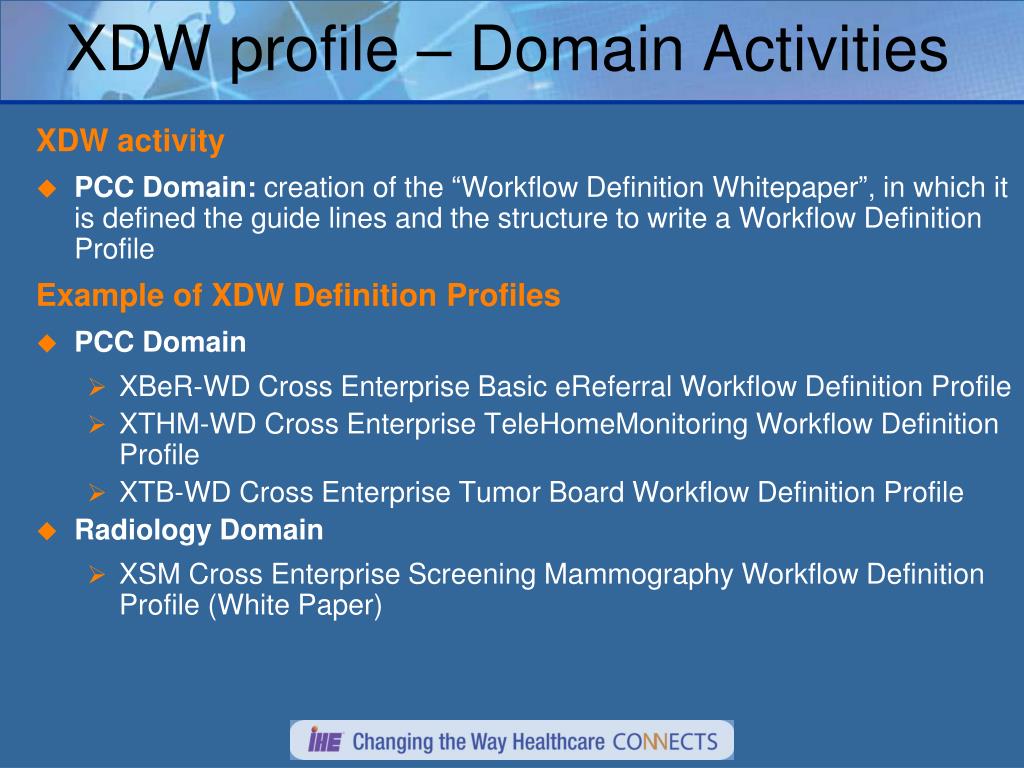 XDW profile – Domain Activities

XDW activity

PCC Domain: creation of the “Workflow Definition Whitepaper”, in which it is defined the guide lines and the structure to write a Workflow Definition Profile

Example of XDW Definition Profiles

PCC Domain

XBeR-WD Cross Enterprise Basic eReferral Workflow Definition Profile

XTHM-WD Cross Enterprise TeleHomeMonitoring Workflow Definition Profile

XTB-WD Cross Enterprise Tumor Board Workflow Definition Profile

Radiology Domain

XSM Cross Enterprise Screening Mammography Workflow Definition Profile (White Paper)

IHE Changing the Way Healthcare CONNECTS